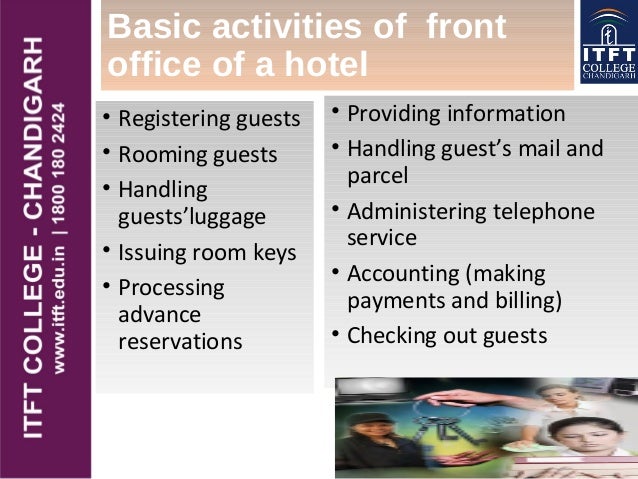 ITFT COLLEGE - CHANDIGARH
www.itft.edu.in | 1800 180 2424

Basic activities of front office of a hotel

ITFT COLLEGE CHANDIGARH

• Registering guests
• Rooming guests
• Handling guests'luggage
• Issuing room keys
• Processing advance reservations

• Providing information
• Handling guest's mail and parcel
• Administering telephone service
• Accounting (making payments and billing)
• Checking out guests